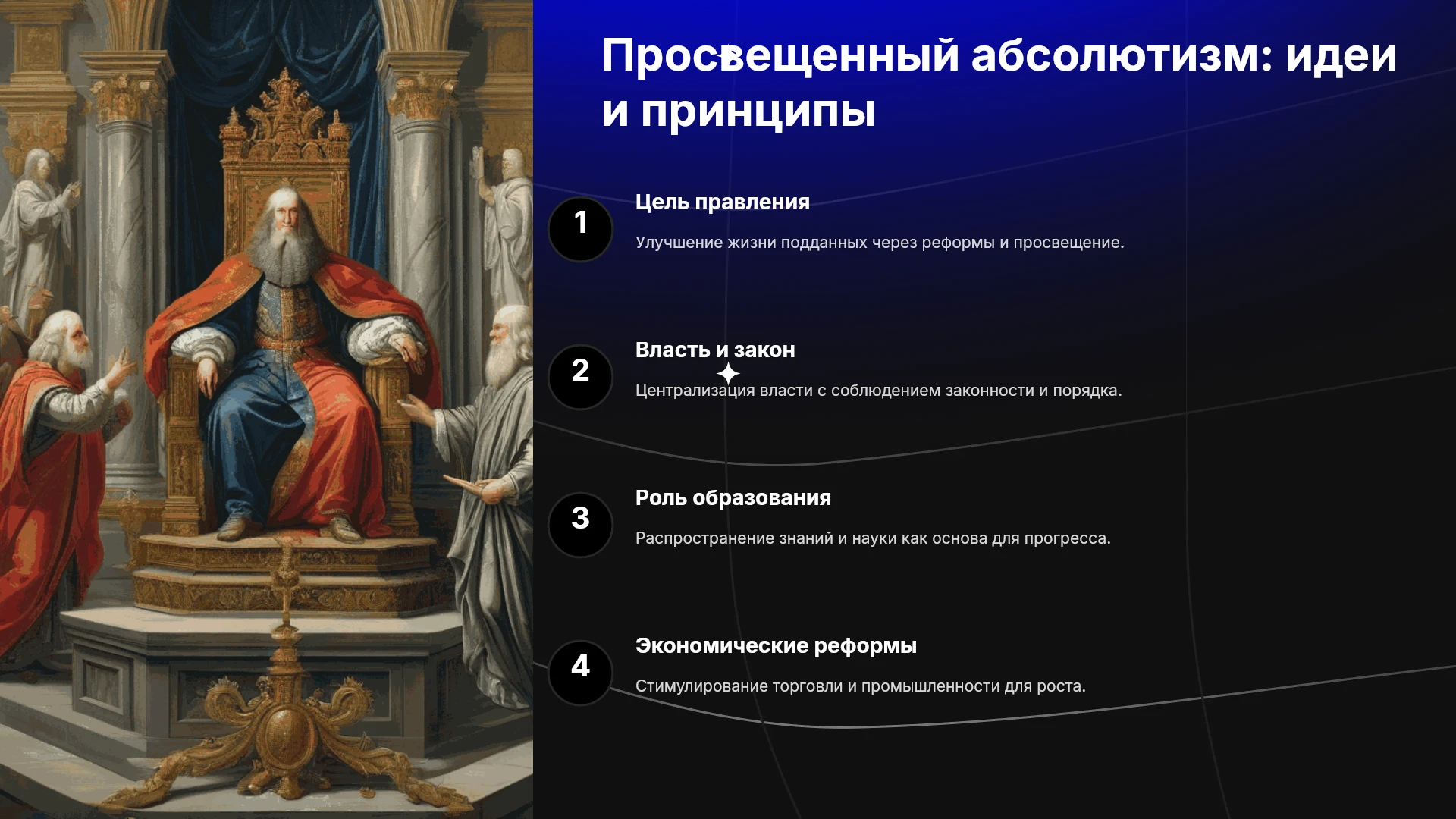 Просвещенный абсолютизм: идеи и принципы

1

Цель правления

Улучшение жизни подданных через реформы и просвещение.

2

Власть и закон

Централизация власти с соблюдением законности и порядка.

3

Роль образования

Распространение знаний и науки как основа для прогресса.

4

Экономические реформы

Стимулирование торговли и промышленности для роста.